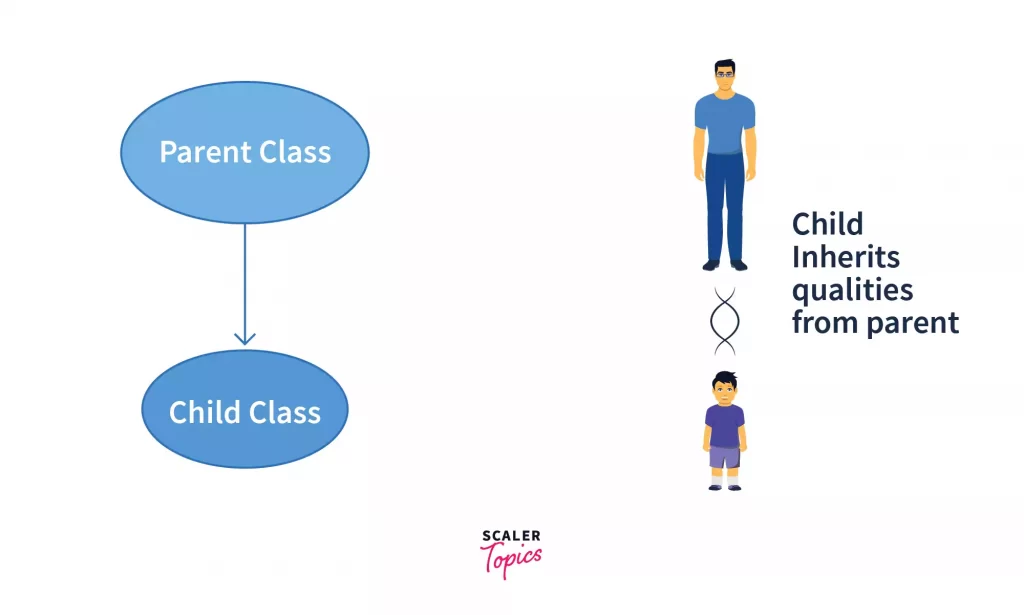 Parent Class

Child Class

Child Inherits qualities from parent

SCALER Topics